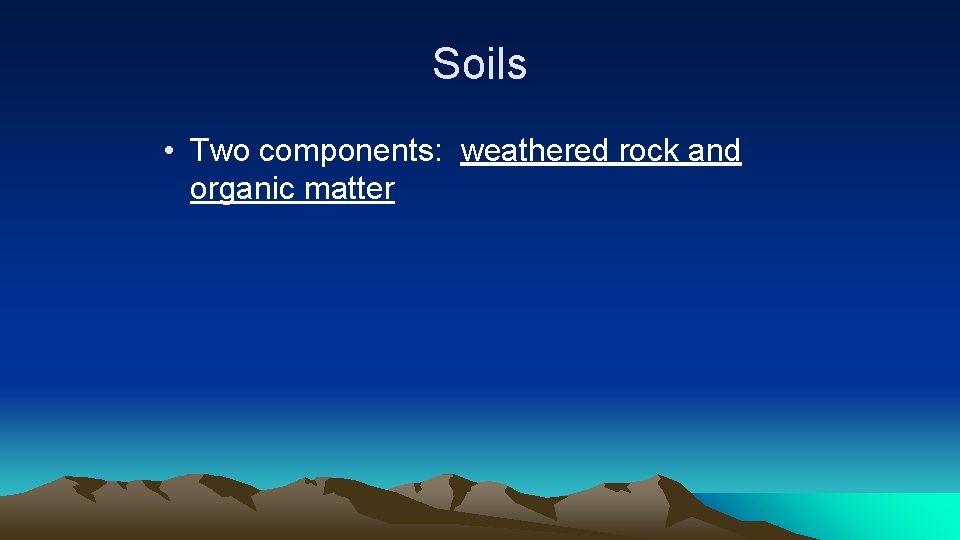 Soils

• Two components: weathered rock and organic matter